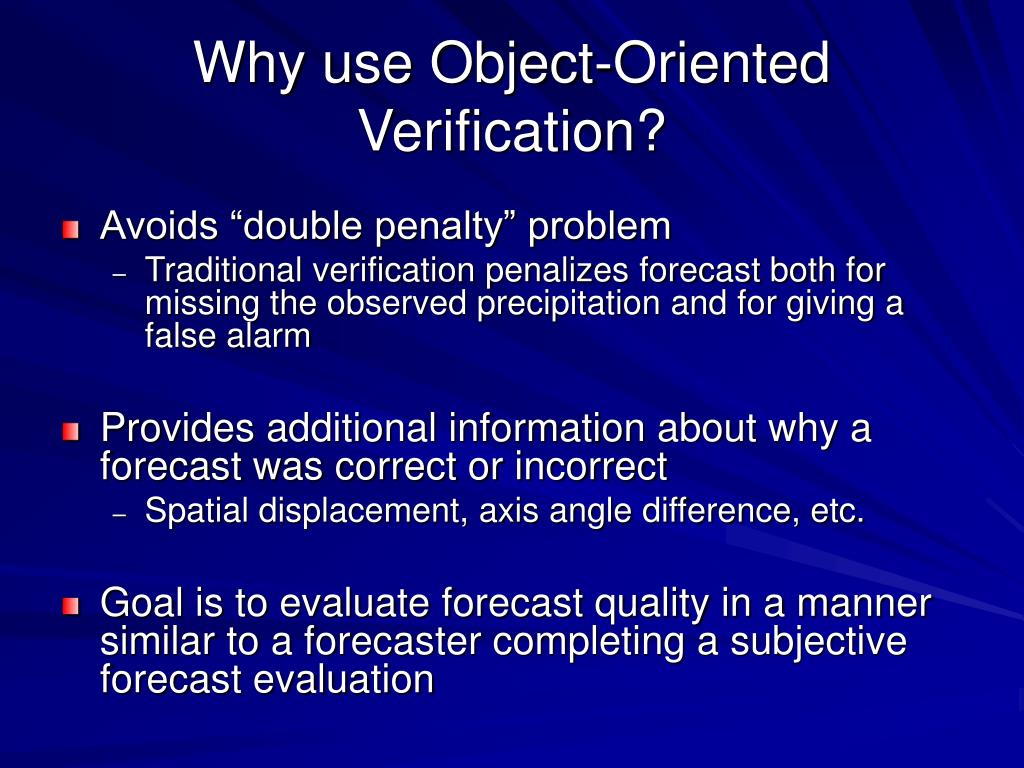 Why use Object-Oriented Verification?

Avoids “double penalty” problem
– Traditional verification penalizes forecast both for missing the observed precipitation and for giving a false alarm

Provides additional information about why a forecast was correct or incorrect
– Spatial displacement, axis angle difference, etc.

Goal is to evaluate forecast quality in a manner similar to a forecaster completing a subjective forecast evaluation